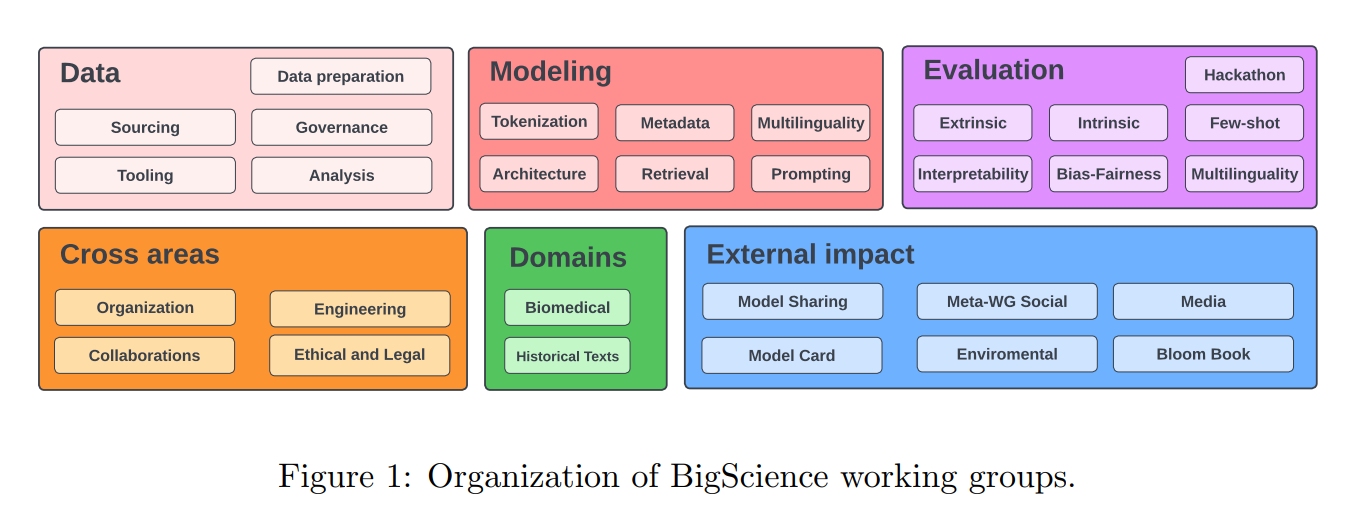 Data
Data preparation
Sourcing
Governance
Tooling
Analysis

Modeling
Tokenization
Metadata
Multilinguality
Architecture
Retrieval
Prompting

Evaluation
Hackathon
Extrinsic
Intrinsic
Few-shot
Interpretability
Bias-Fairness
Multilinguality

Cross areas
Organization
Engineering
Collaborations
Ethical and Legal

Domains
Biomedical
Historical Texts

External impact
Model Sharing
Meta-WG Social
Media
Model Card
Enviromental
Bloom Book

Figure 1: Organization of BigScience working groups.